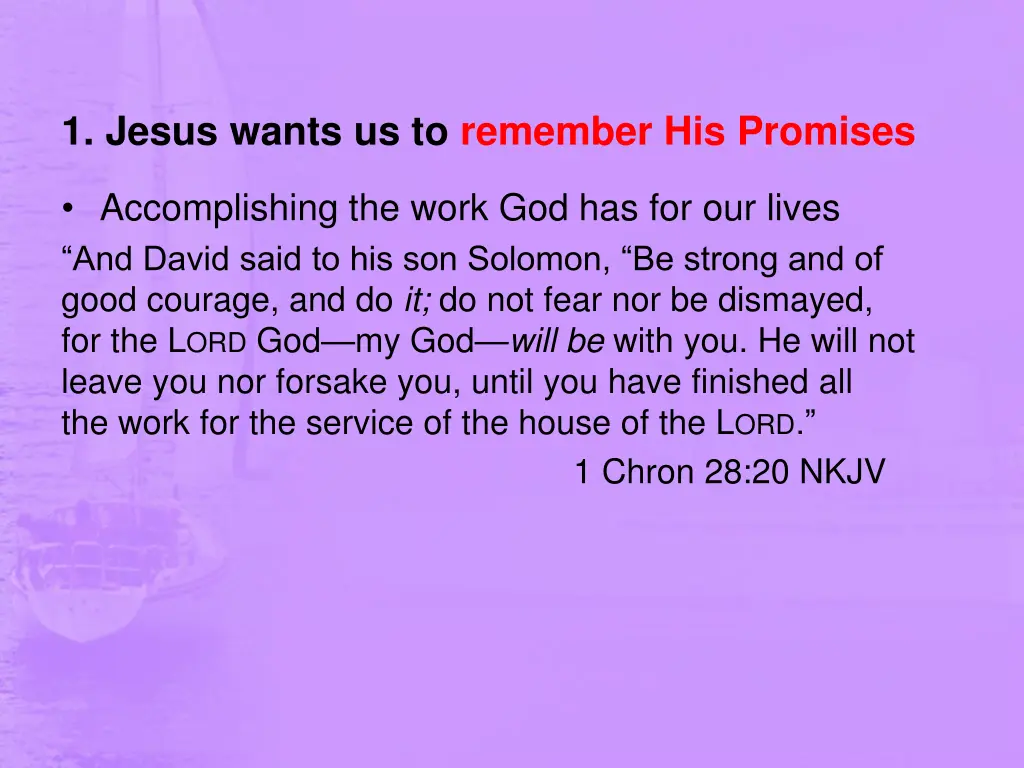 1. Jesus wants us to remember His Promises

• Accomplishing the work God has for our lives

“And David said to his son Solomon, “Be strong and of good courage, and do it; do not fear nor be dismayed, for the LORD God—my God—will be with you. He will not leave you nor forsake you, until you have finished all the work for the service of the house of the LORD.”

1 Chron 28:20 NKJV